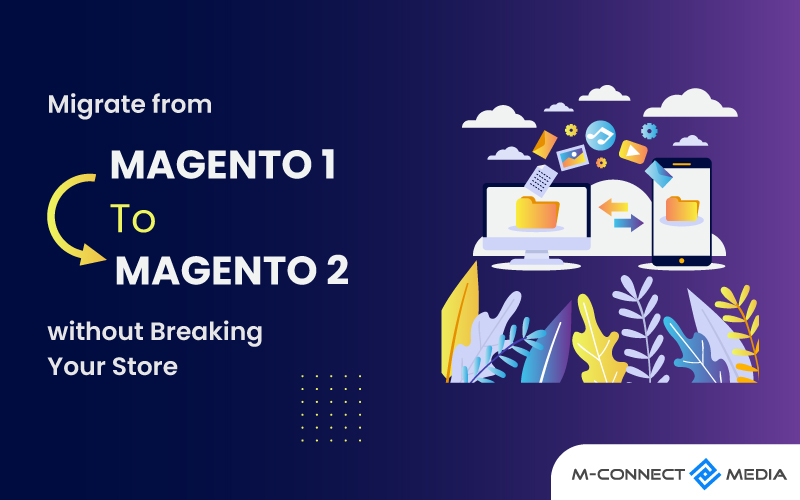 Migrate from

MAGENTO 1

To

MAGENTO 2

without Breaking Your Store

M-CONNECT MEDIA